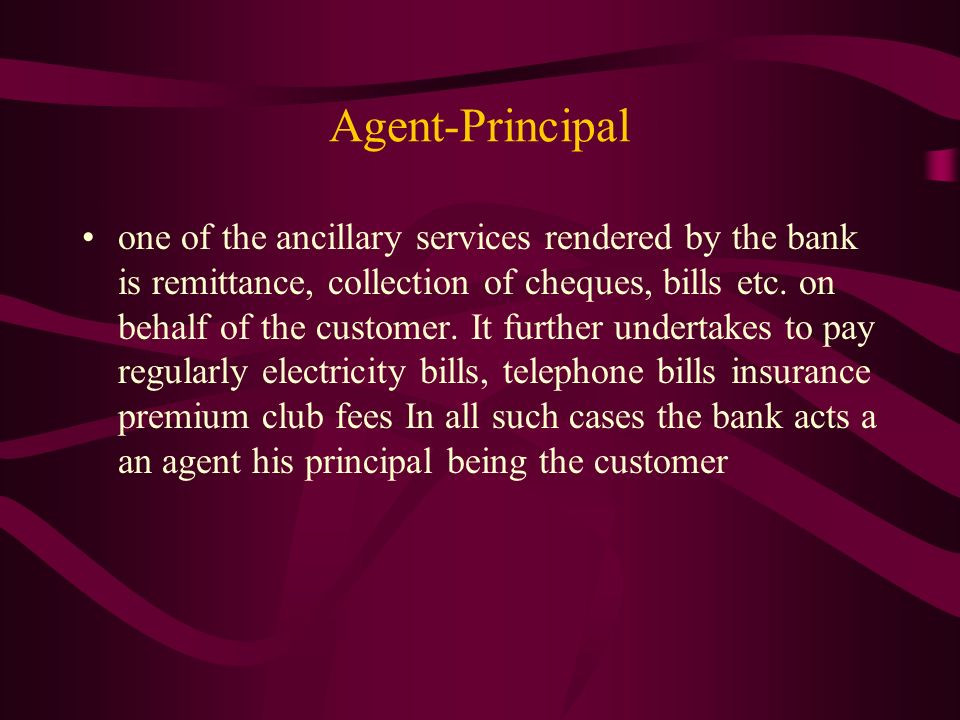 Agent-Principal

• one of the ancillary services rendered by the bank is remittance, collection of cheques, bills etc. on behalf of the customer. It further undertakes to pay regularly electricity bills, telephone bills insurance premium club fees In all such cases the bank acts a an agent his principal being the customer